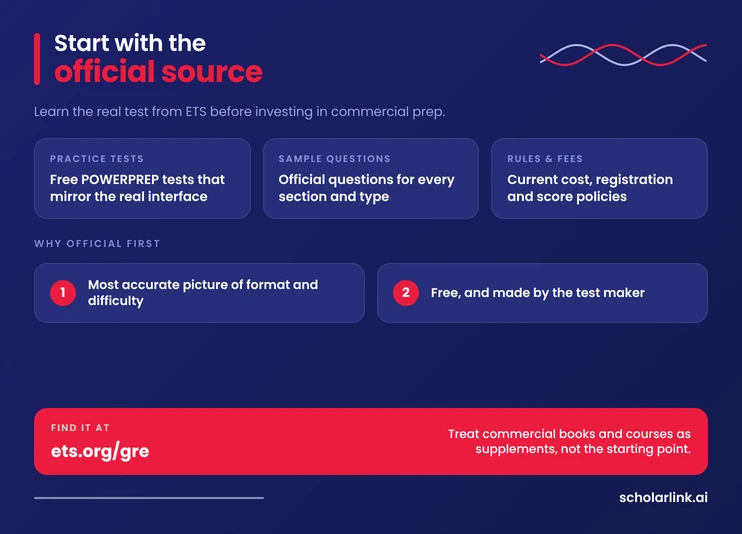 Start with the
official source

Learn the real test from ETS before investing in commercial prep.

PRACTICE TESTS
Free POWERPREP tests that mirror the real interface

SAMPLE QUESTIONS
Official questions for every section and type

RULES & FEES
Current cost, registration and score policies

WHY OFFICIAL FIRST

1 Most accurate picture of format and difficulty

2 Free, and made by the test maker

FIND IT AT
ets.org/gre

Treat commercial books and courses as supplements, not the starting point.

scholarlink.ai